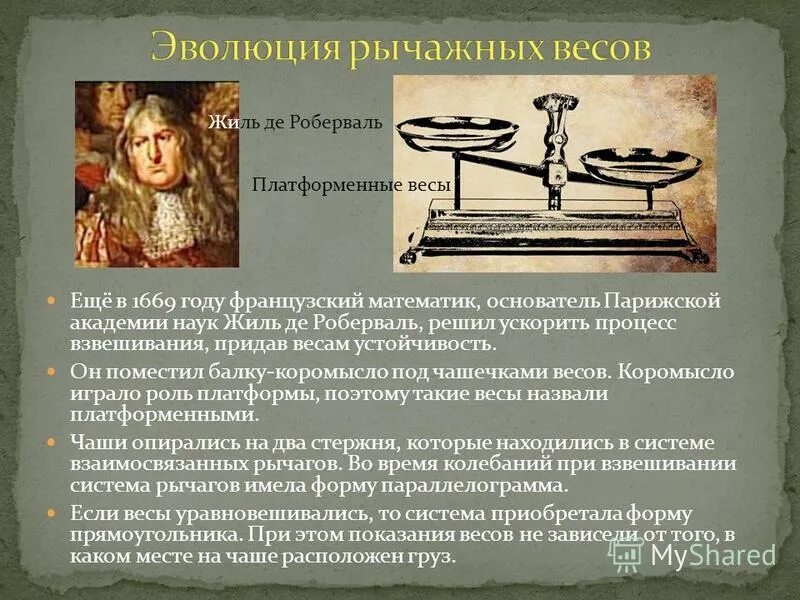 Эволюция рычажных весов

Жиль де Роберваль

Платформенные весы

Ещё в 1669 году французский математик, основатель Парижской академии наук Жиль де Роберваль, решил ускорить процесс взвешивания, придав весам устойчивость.

Он поместил балку-коромысло под чашечками весов. Коромысло играло роль платформы, поэтому такие весы назвали платформенными.

Чаши опирались на два стержня, которые находились в системе взаимосвязанных рычагов. Во время колебаний при взвешивании система рычагов имела форму параллелограмма.

Если весы уравновешивались, то система приобретала форму прямоугольника. При этом показания весов не зависели от того, в каком месте на чаше расположен груз.

MyShared